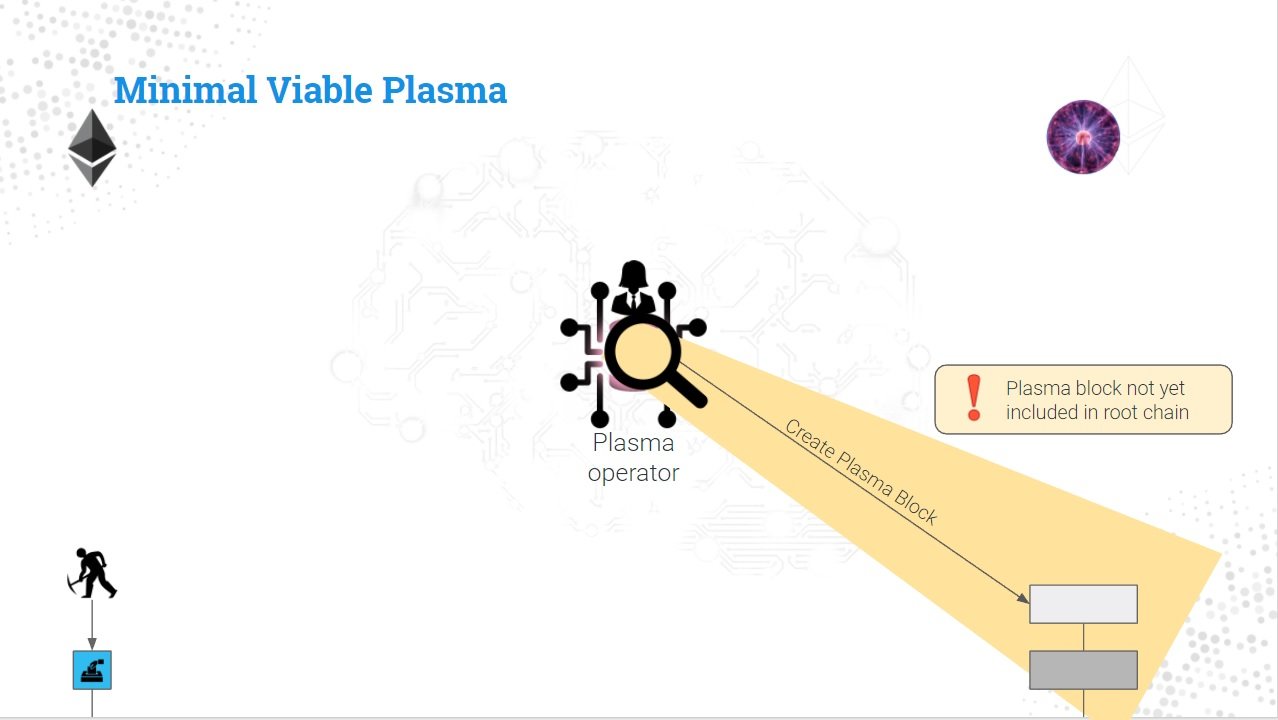 Minimal Viable Plasma

Plasma operator

Create Plasma Block

Plasma block not yet included in root chain